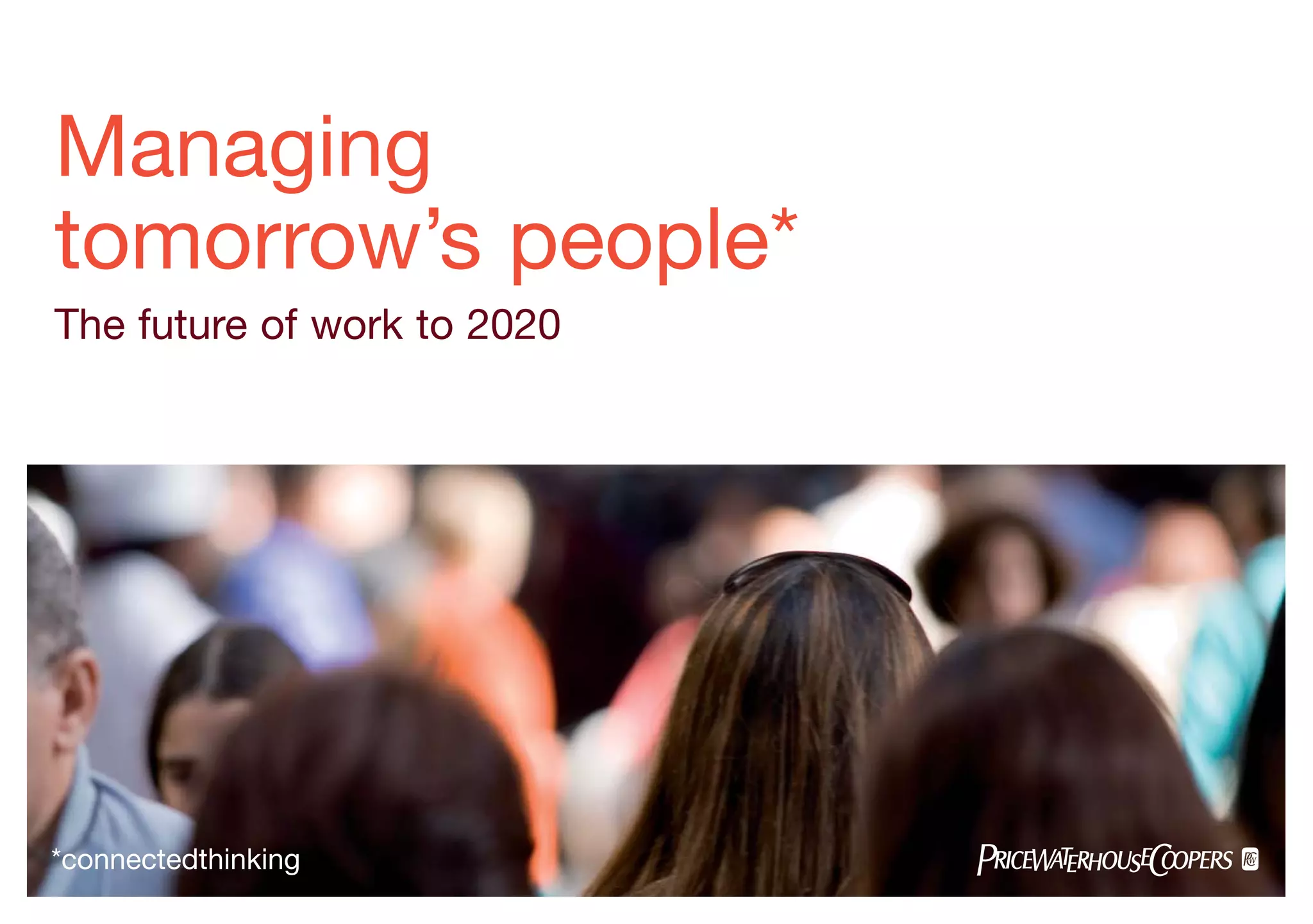 Managing tomorrow's people*

The future of work to 2020

*connectedthinking

PRICEWATERHOUSECOOPERS